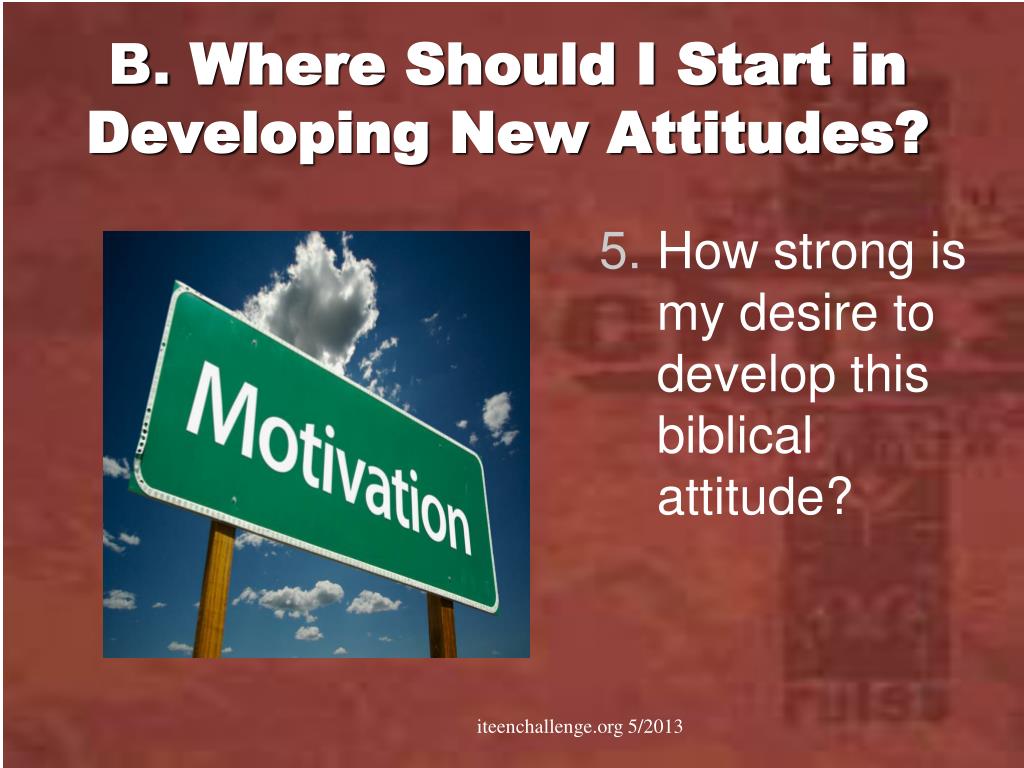 B. Where Should I Start in Developing New Attitudes?

Motivation

5. How strong is my desire to develop this biblical attitude?

iteenchallenge.org 5/2013